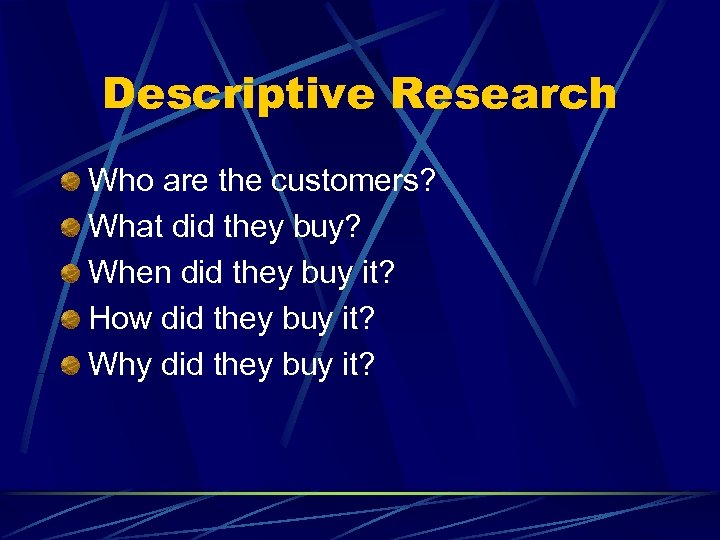 Descriptive Research

Who are the customers?
What did they buy?
When did they buy it?
How did they buy it?
Why did they buy it?